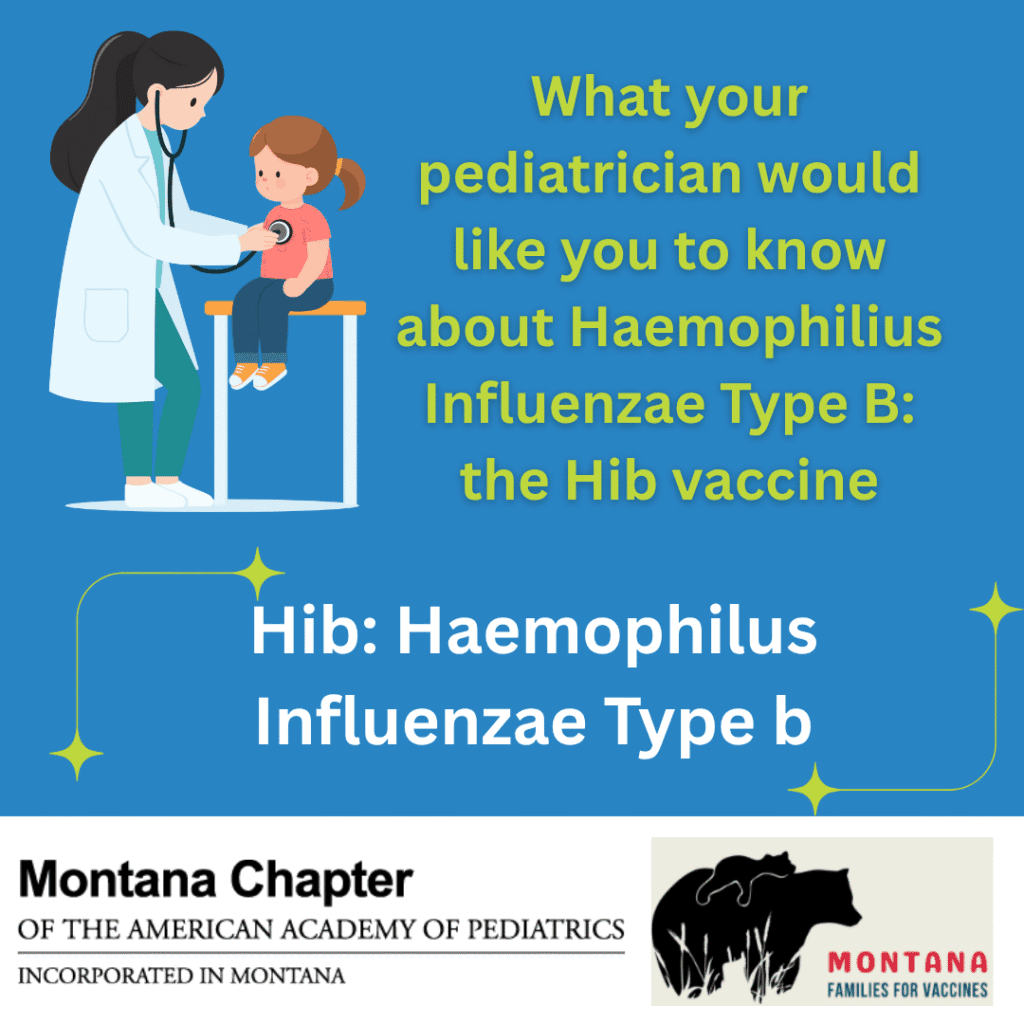 What your pediatrician would like you to know about Haemophilius Influenzae Type B: the Hib vaccine

Hib: Haemophilus Influenzae Type b

Montana Chapter
OF THE AMERICAN ACADEMY OF PEDIATRICS
INCORPORATED IN MONTANA

MONTANA
FAMILIES FOR VACCINES